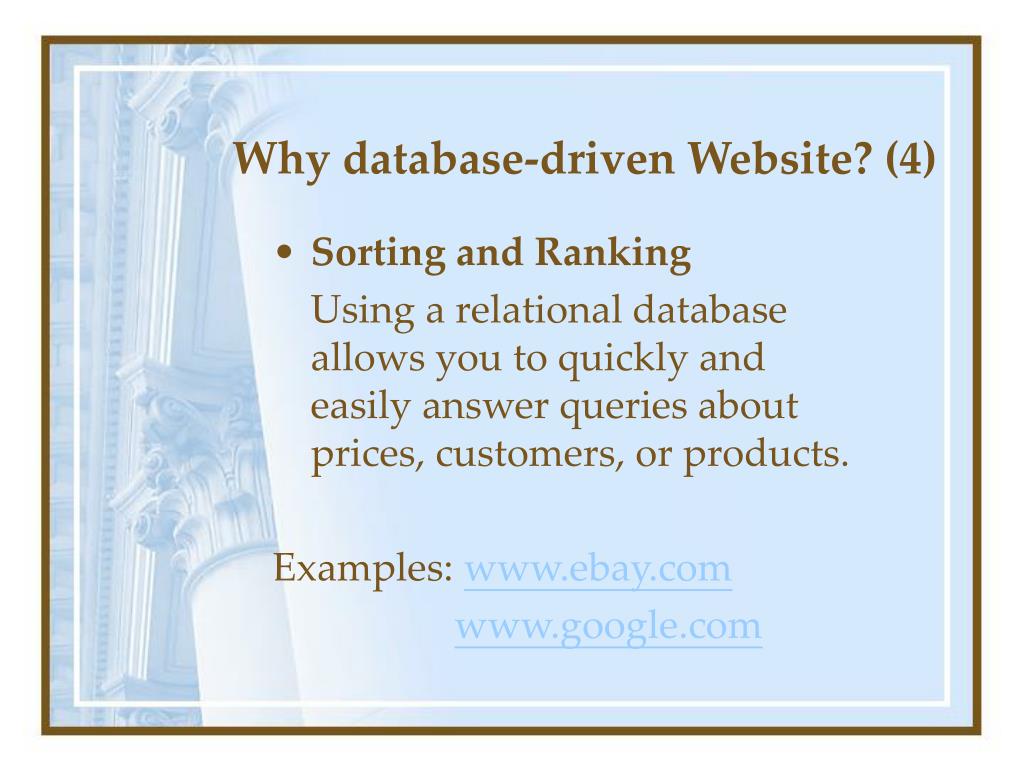 Why database-driven Website? (4)

• Sorting and Ranking

Using a relational database allows you to quickly and easily answer queries about prices, customers, or products.

Examples: www.ebay.com
www.google.com